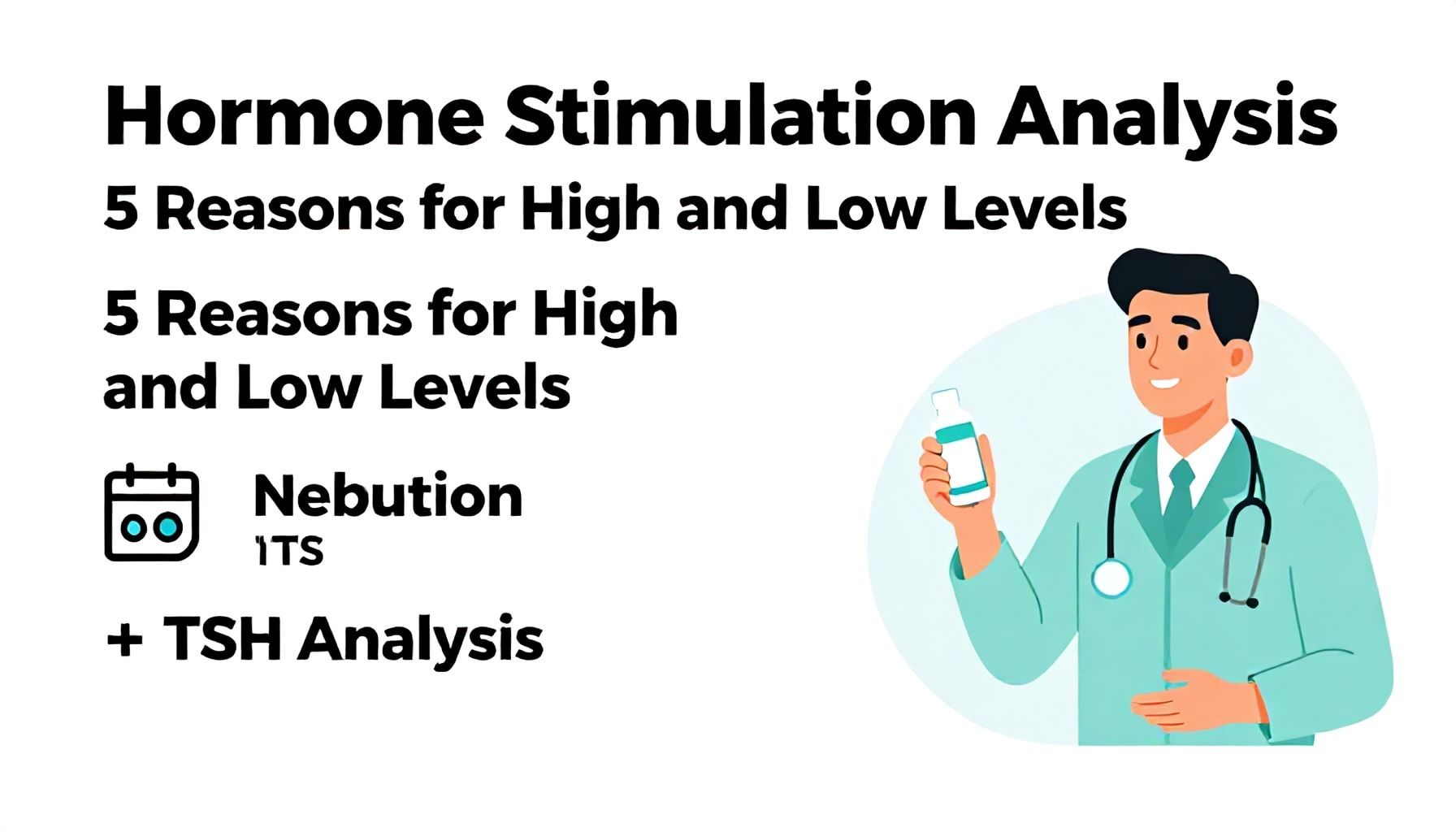 Hormone Stimulation Analysis

5 Reasons for High and Low Levels

5 Reasons for High and Low Levels

Nebution
1TS

+ TSH Analysis